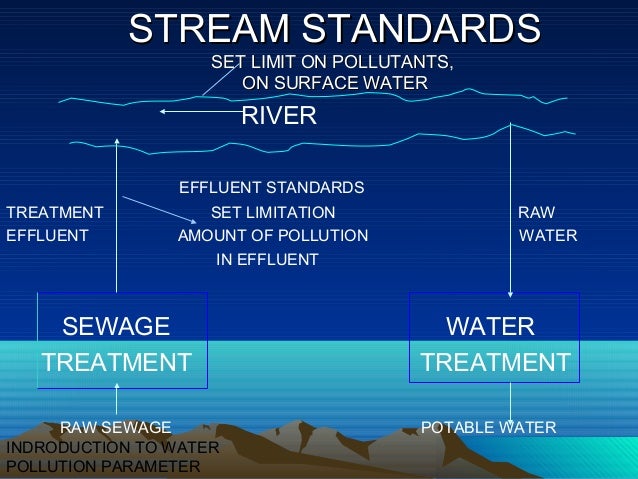 STREAM STANDARDS

SET LIMIT ON POLLUTANTS, ON SURFACE WATER

RIVER

EFFLUENT STANDARDS SET LIMITATION AMOUNT OF POLLUTION IN EFFLUENT

TREATMENT EFFLUENT

RAW WATER

SEWAGE TREATMENT

WATER TREATMENT

RAW SEWAGE

POTABLE WATER

INDRODUCTION TO WATER POLLUTION PARAMETER